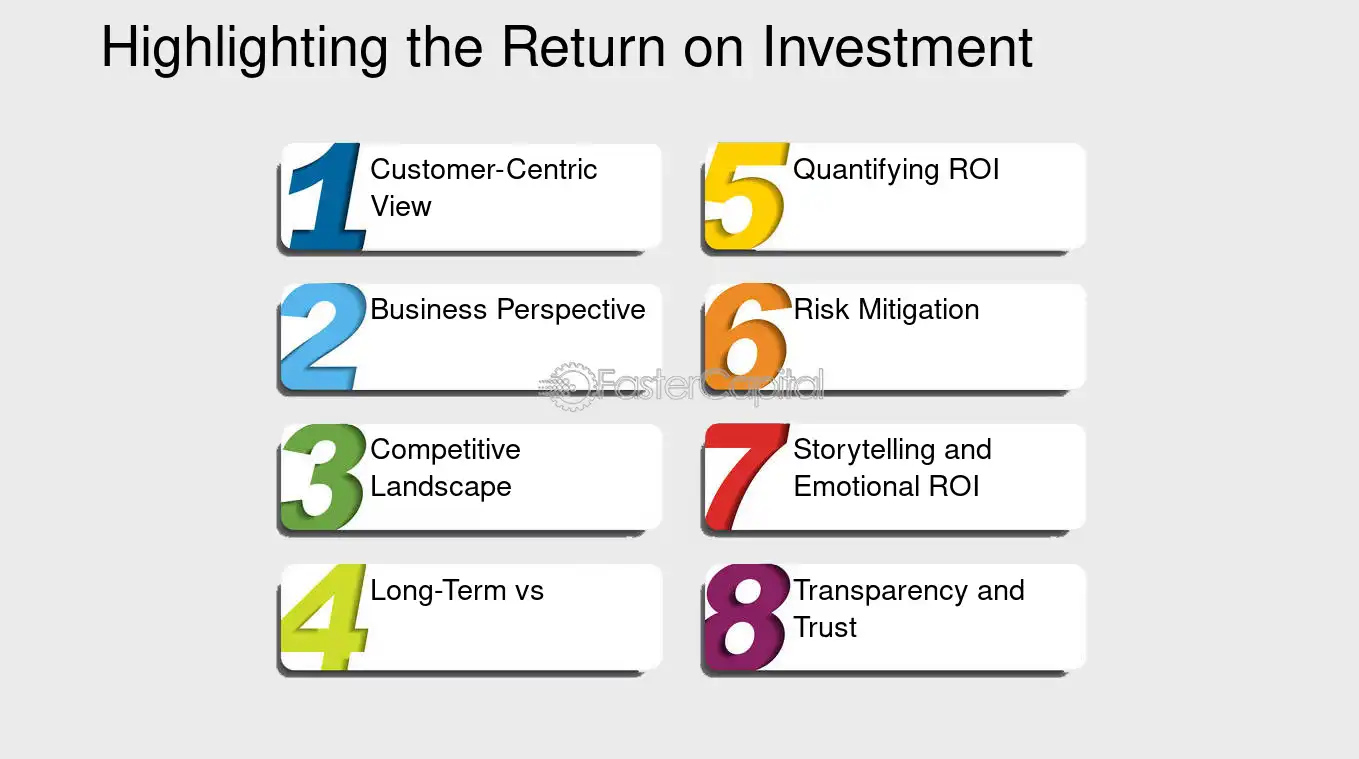 Highlighting the Return on Investment

1 Customer-Centric View

2 Business Perspective

3 Competitive Landscape

4 Long-Term vs

5 Quantifying ROI

6 Risk Mitigation

7 Storytelling and Emotional ROI

8 Transparency and Trust

FasterCapital